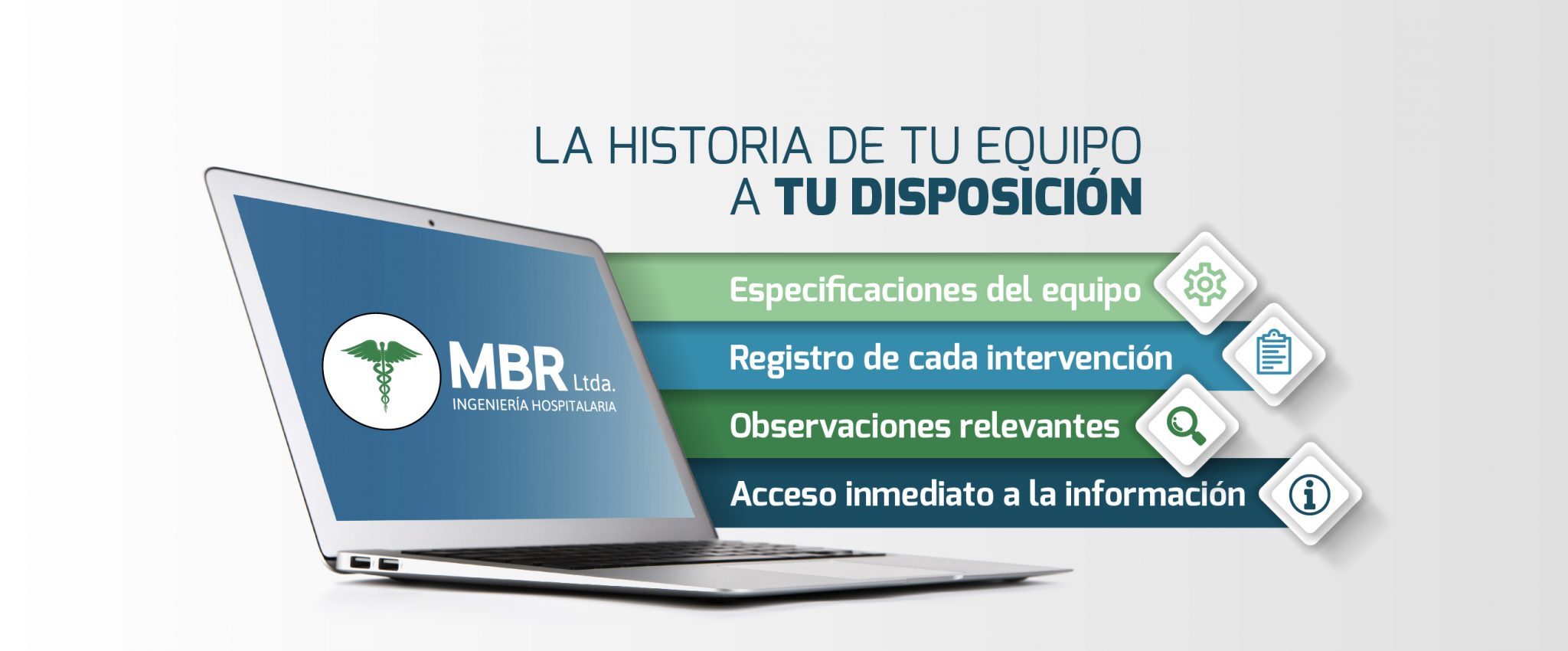 LA HISTORIA DE TU EQUIPO
A TU DISPOSICIÓN

MBR Ltda.
INGENIERÍA HOSPITALARIA

Especificaciones del equipo
Registro de cada intervención
Observaciones relevantes
Acceso inmediato a la información